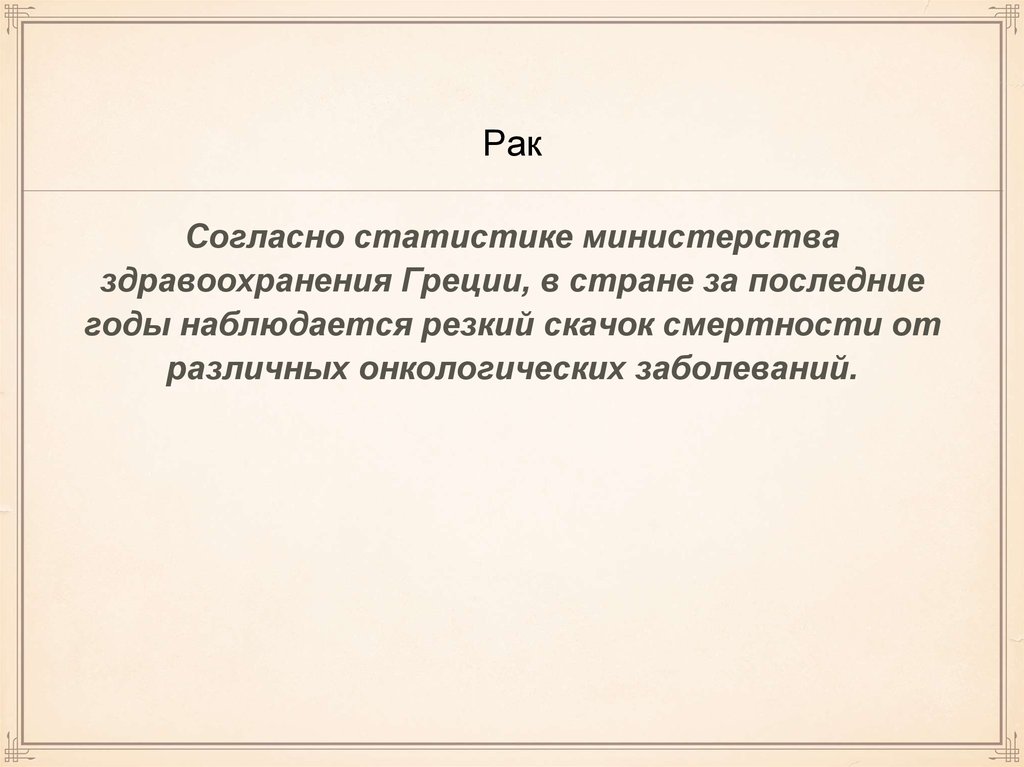 Рак

Согласно статистике министерства здравоохранения Греции, в стране за последние годы наблюдается резкий скачок смертности от различных онкологических заболеваний.